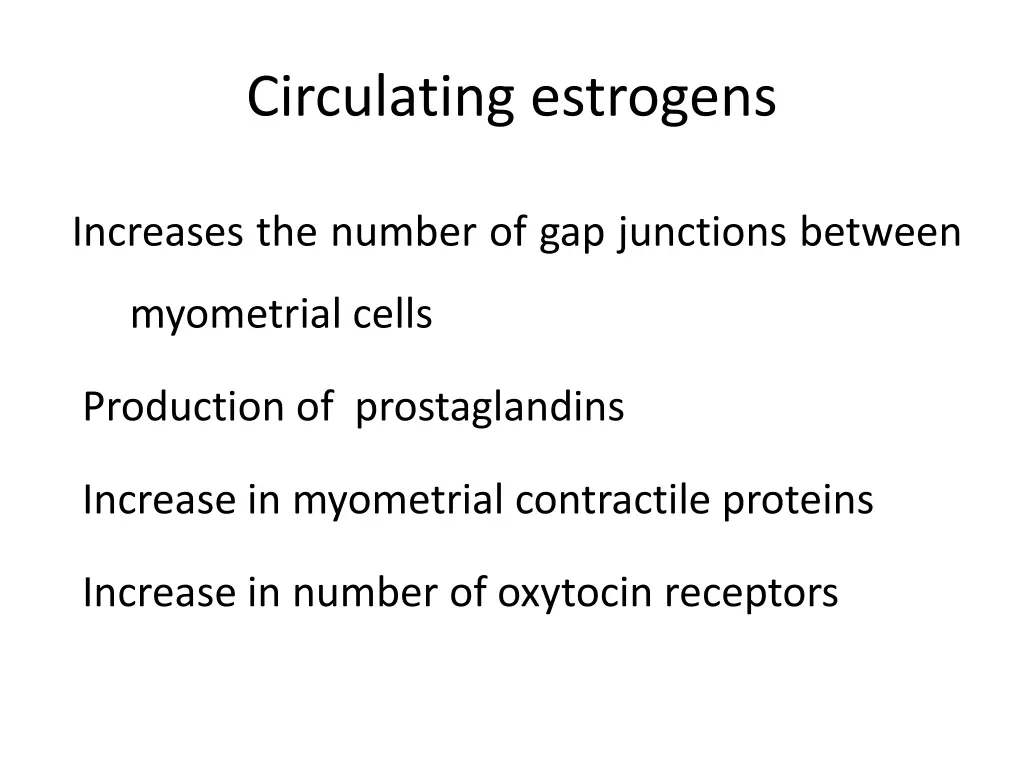 Circulating estrogens

Increases the number of gap junctions between myometrial cells

Production of prostaglandins

Increase in myometrial contractile proteins

Increase in number of oxytocin receptors